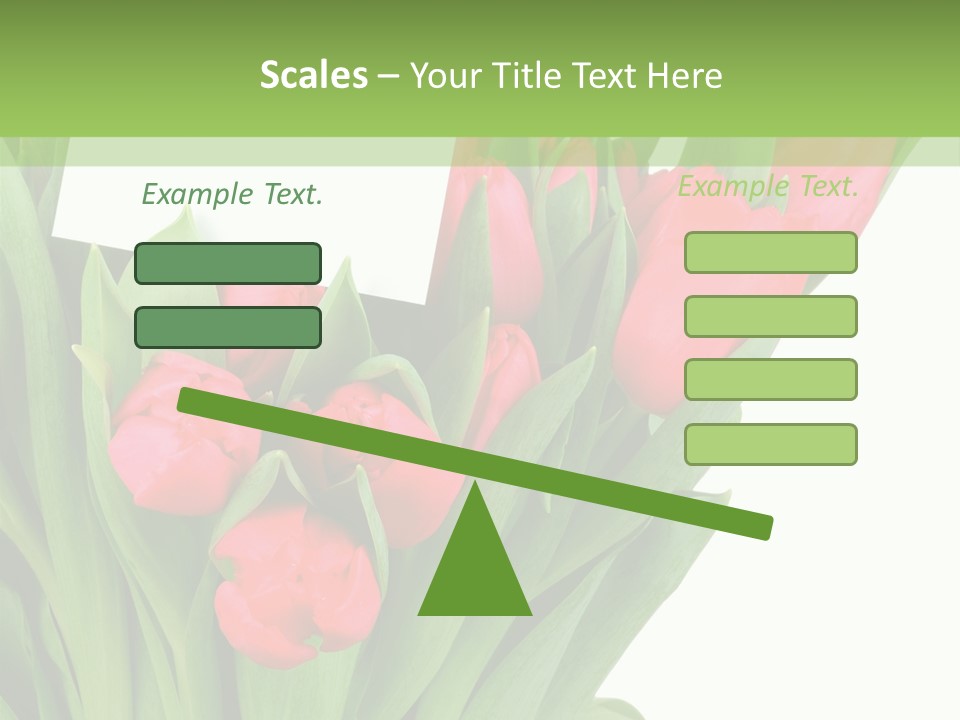 Scales – Your Title Text Here

Example Text.

Example Text.